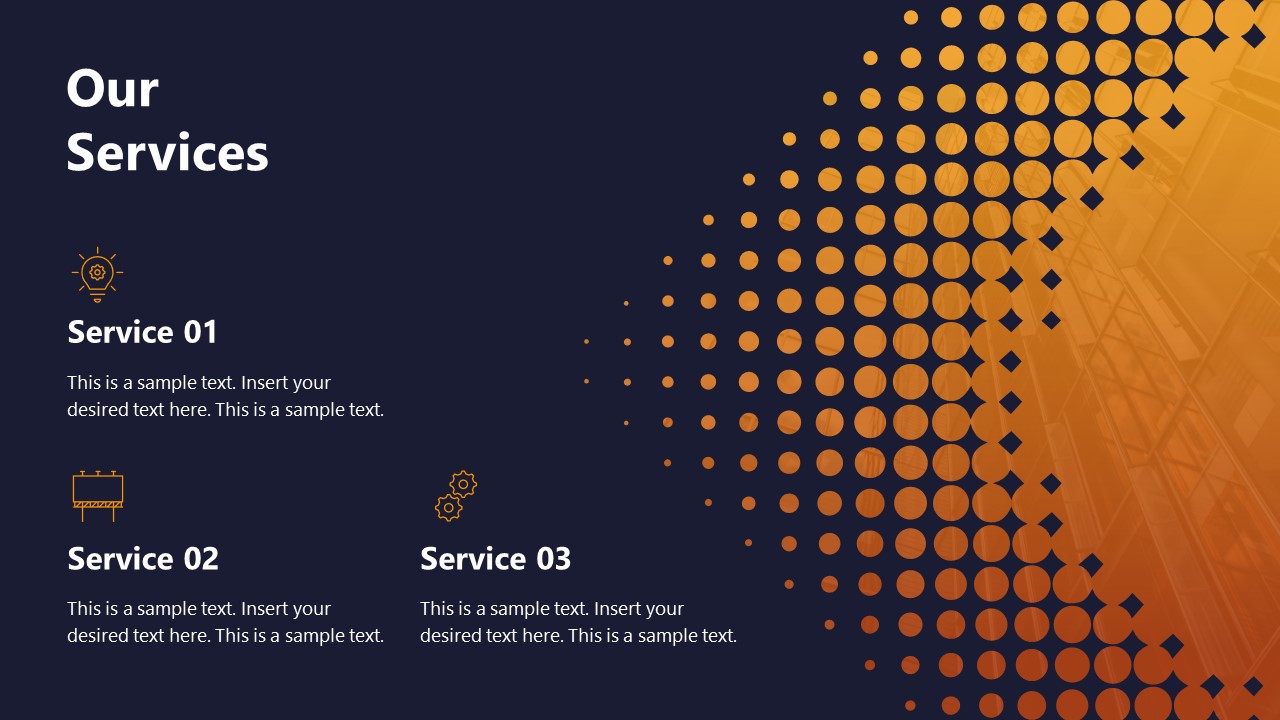 Our Services

Service 01

This is a sample text. Insert your desired text here. This is a sample text.

Service 02

This is a sample text. Insert your desired text here. This is a sample text.

Service 03

This is a sample text. Insert your desired text here. This is a sample text.